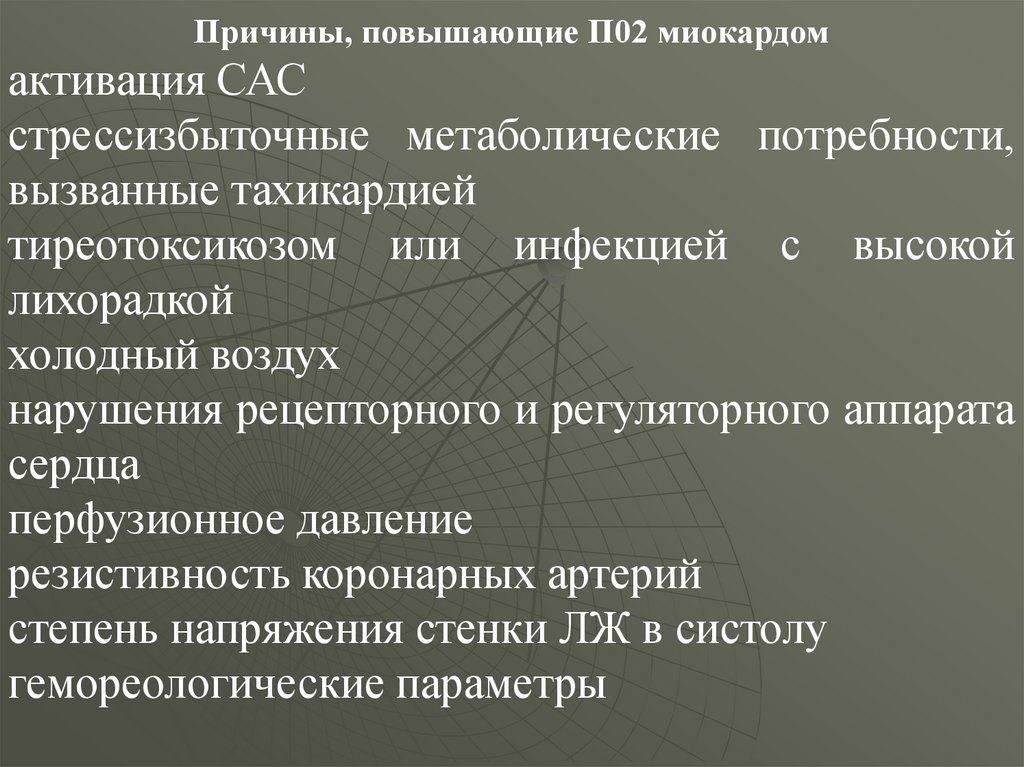 Причины, повышающие П02 миокардом

активация САС

стрессизбыточные метаболические потребности, вызванные тахикардией

тиреотоксикозом или инфекцией с высокой лихорадкой

холодный воздух

нарушения рецепторного и регуляторного аппарата сердца

перфузионное давление

резистивность коронарных артерий

степень напряжения стенки ЛЖ в систолу

гемореологические параметры